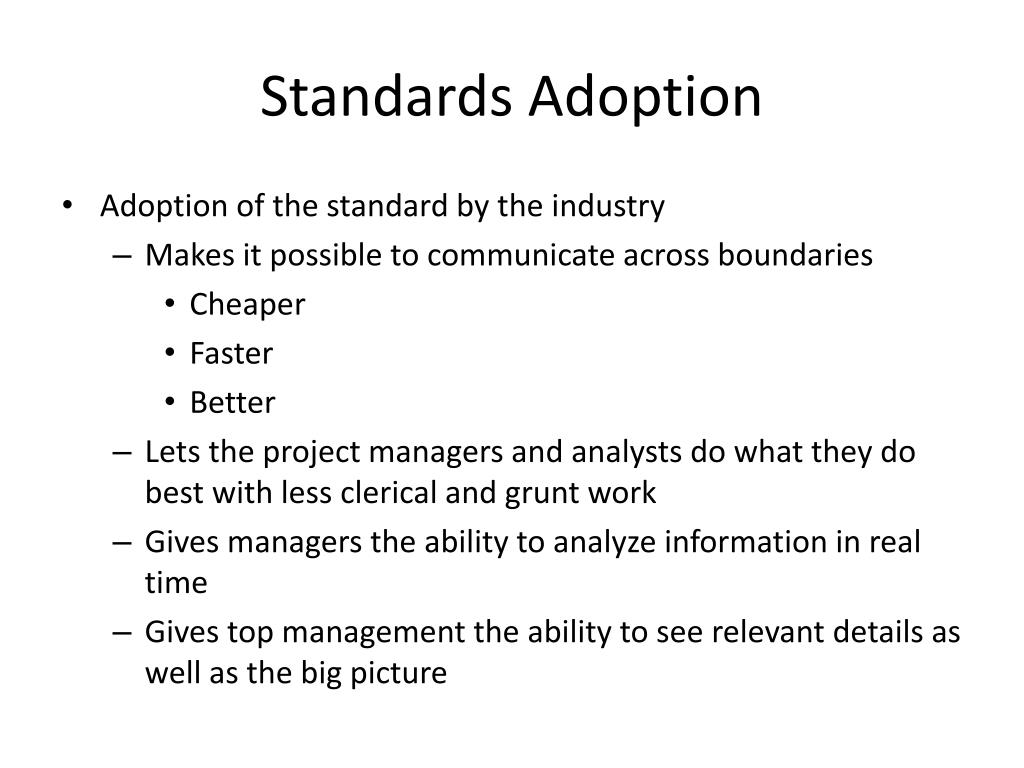 Standards Adoption

• Adoption of the standard by the industry
– Makes it possible to communicate across boundaries
• Cheaper
• Faster
• Better
– Lets the project managers and analysts do what they do best with less clerical and grunt work
– Gives managers the ability to analyze information in real time
– Gives top management the ability to see relevant details as well as the big picture